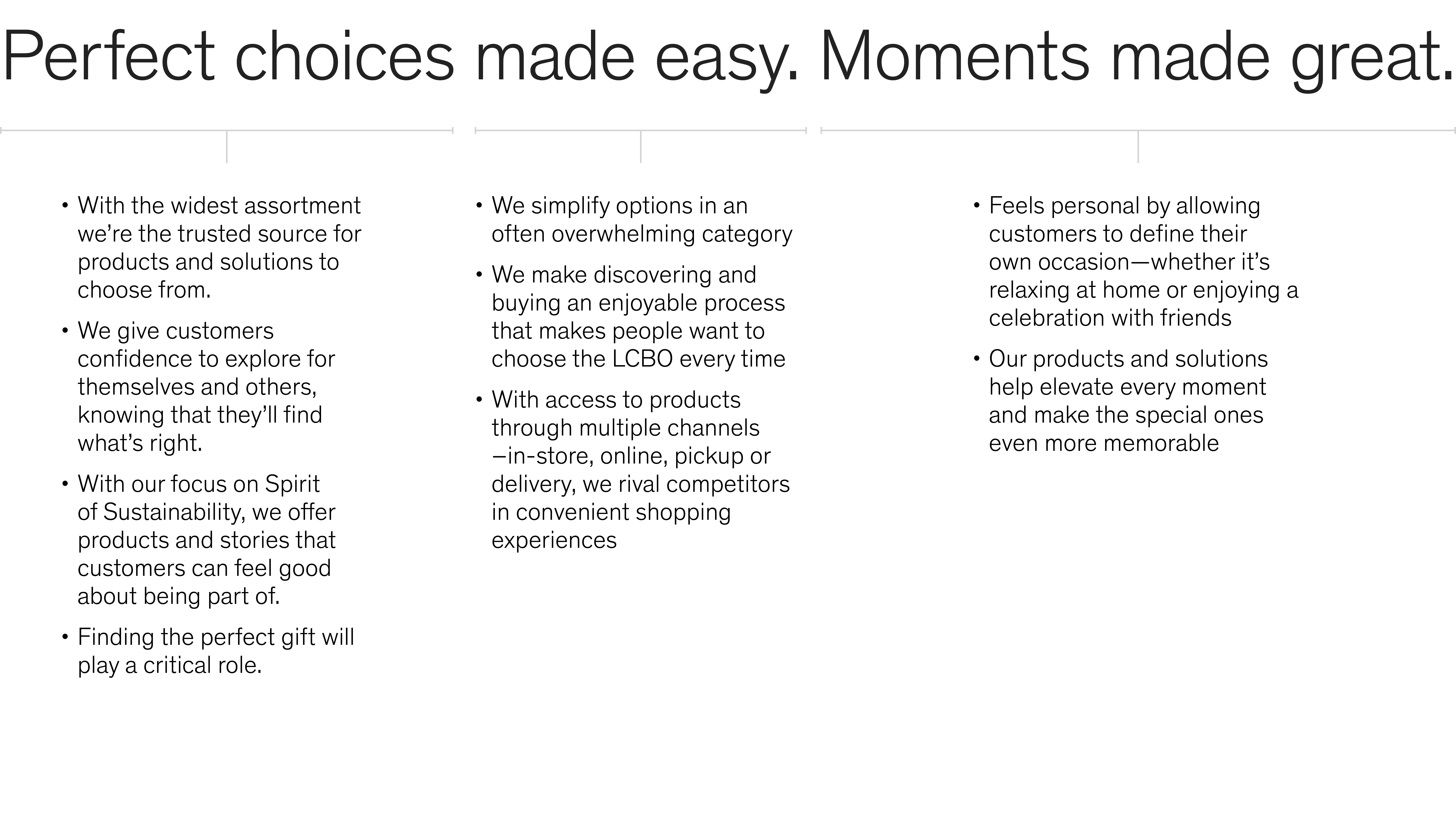 Perfect choices made easy. Moments made great.

• With the widest assortment we're the trusted source for products and solutions to choose from.

• We give customers confidence to explore for themselves and others, knowing that they'll find what's right.

• With our focus on Spirit of Sustainability, we offer products and stories that customers can feel good about being part of.

• Finding the perfect gift will play a critical role.

• We simplify options in an often overwhelming category

• We make discovering and buying an enjoyable process that makes people want to choose the LCBO every time

• With access to products through multiple channels —in-store, online, pickup or delivery, we rival competitors in convenient shopping experiences

• Feels personal by allowing customers to define their own occasion—whether it's relaxing at home or enjoying a celebration with friends

• Our products and solutions help elevate every moment and make the special ones even more memorable